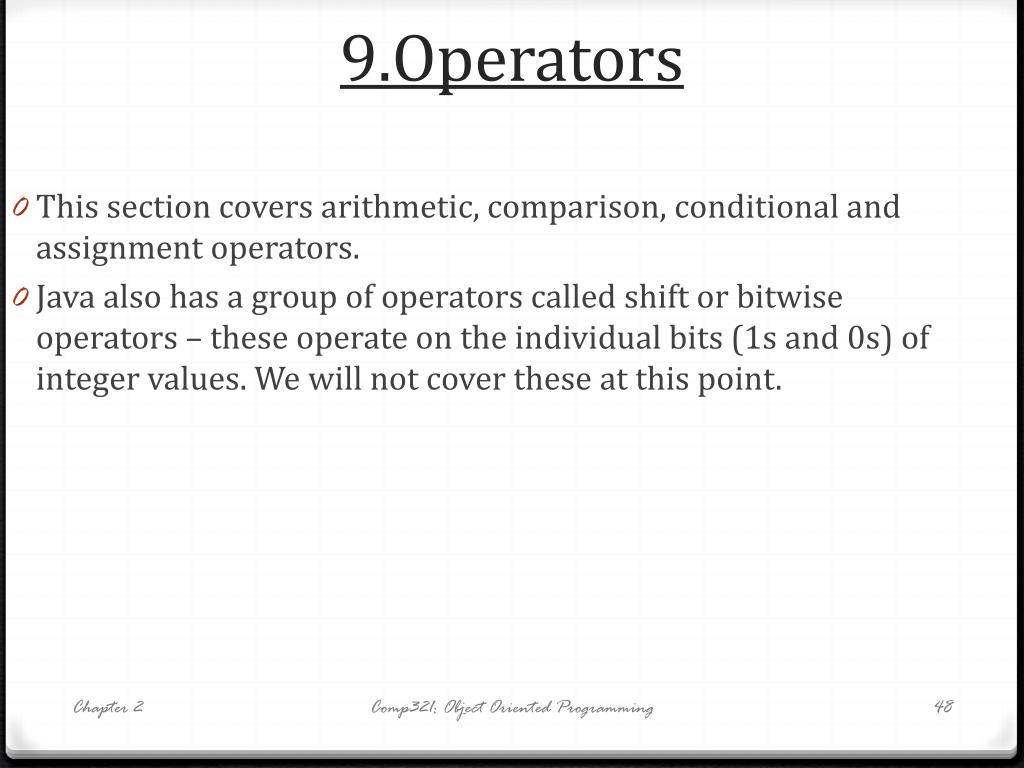 9.Operators

This section covers arithmetic, comparison, conditional and assignment operators.

Java also has a group of operators called shift or bitwise operators – these operate on the individual bits (1s and 0s) of integer values. We will not cover these at this point.

Chapter 2

Comp321: Object Oriented Programming

48